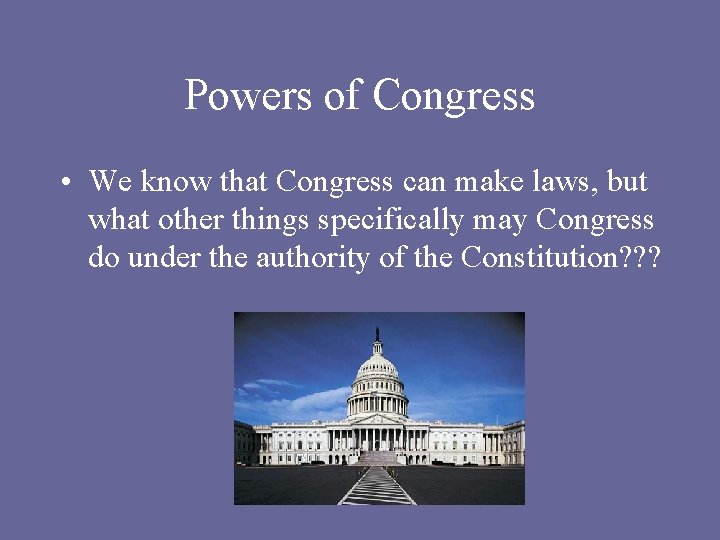 Powers of Congress

• We know that Congress can make laws, but what other things specifically may Congress do under the authority of the Constitution???